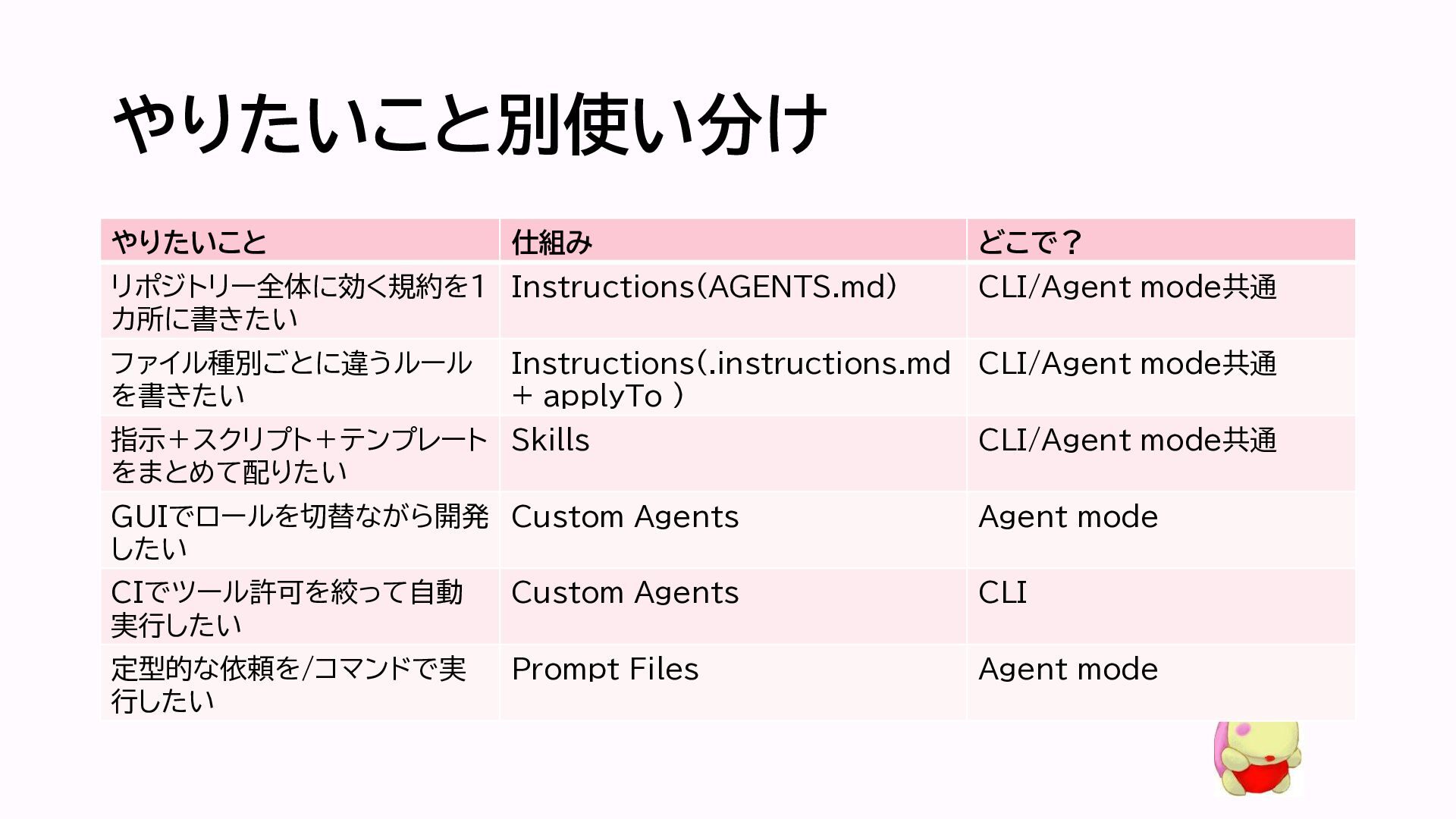 やりたいこと別使い分け

| やりたいこと | 仕組み | どこで？ |
|---|---|---|
| リポジトリー全体に効く規約を1カ所に書きたい | Instructions（AGENTS.md） | CLI/Agent mode共通 |
| ファイル種別ごとに違うルールを書きたい | Instructions（.instructions.md + applyTo ） | CLI/Agent mode共通 |
| 指示＋スクリプト＋テンプレートをまとめて配りたい | Skills | CLI/Agent mode共通 |
| GUIでロールを切替ながら開発したい | Custom Agents | Agent mode |
| CIでツール許可を絞って自動実行したい | Custom Agents | CLI |
| 定型的な依頼を/コマンドで実行したい | Prompt Files | Agent mode |